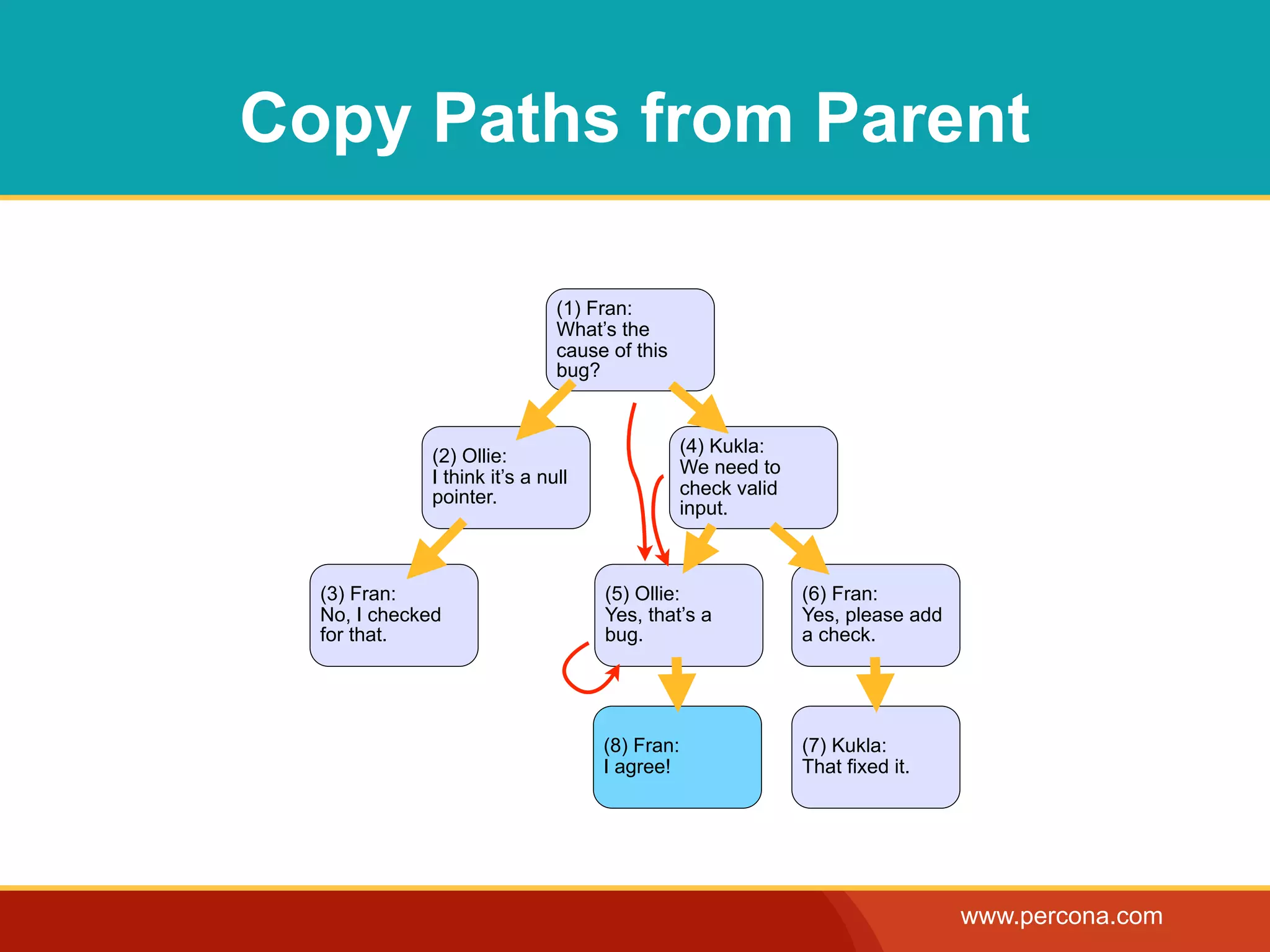 Copy Paths from Parent

(1) Fran:
What's the cause of this bug?

(2) Ollie:
I think it's a null pointer.

(4) Kukla:
We need to check valid input.

(3) Fran:
No, I checked for that.

(5) Ollie:
Yes, that's a bug.

(6) Fran:
Yes, please add a check.

(8) Fran:
I agree!

(7) Kukla:
That fixed it.

www.percona.com